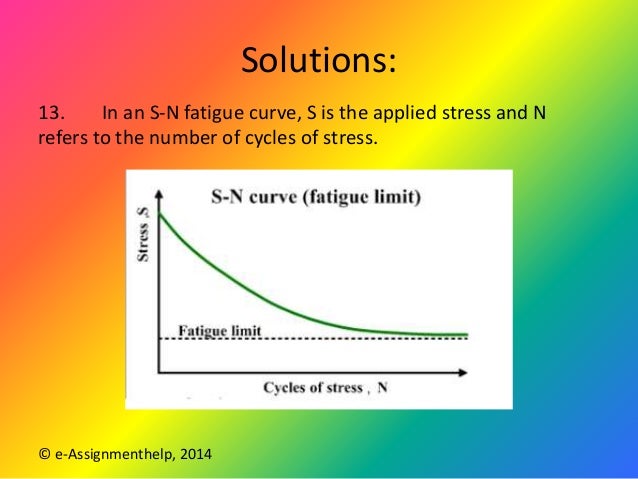 Solutions:

13. In an S-N fatigue curve, S is the applied stress and N refers to the number of cycles of stress.

S-N curve (fatigue limit)

Stress ,S

Fatigue limit

Cycles of stress , N

© e-Assignmenthelp, 2014